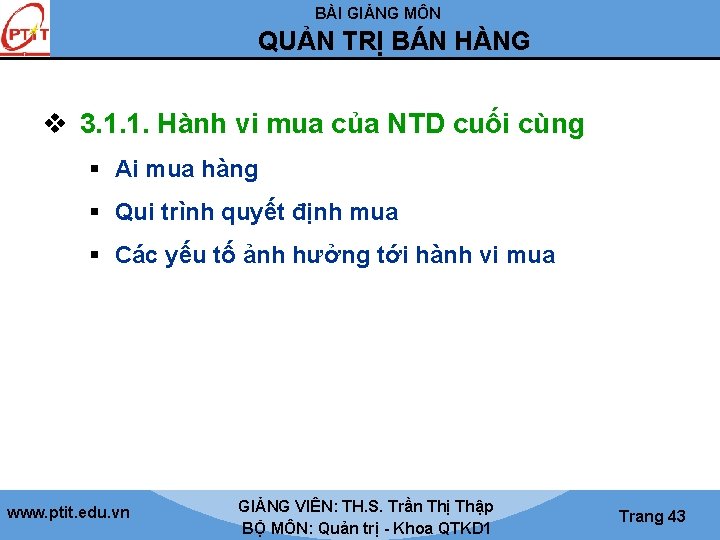 PTIT

BÀI GIẢNG MÔN
QUẢN TRỊ BÁN HÀNG

❖ 3.1.1. Hành vi mua của NTD cuối cùng
▪ Ai mua hàng
▪ Qui trình quyết định mua
▪ Các yếu tố ảnh hưởng tới hành vi mua

www.ptit.edu.vn

GIẢNG VIÊN: TH.S. Trần Thị Thập
BỘ MÔN: Quản trị - Khoa QTKD1

Trang 43